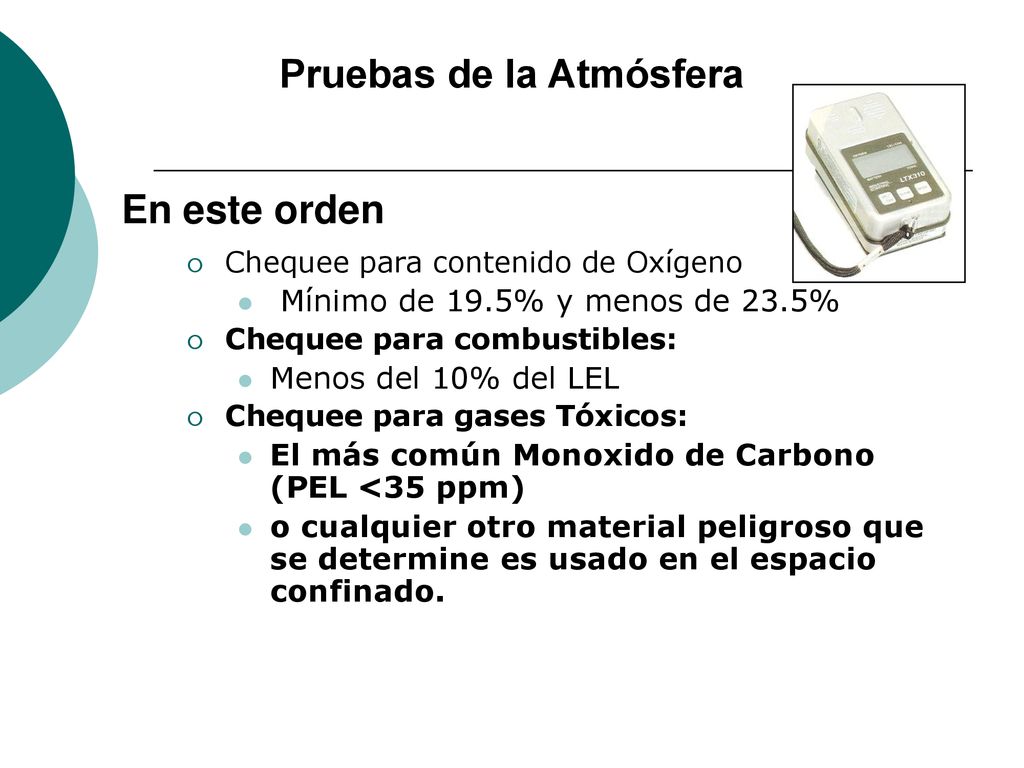 Pruebas de la Atmósfera

LTX310

En este orden

Chequee para contenido de Oxígeno

Mínimo de 19.5% y menos de 23.5%

Chequee para combustibles:

Menos del 10% del LEL

Chequee para gases Tóxicos:

El más común Monoxido de Carbono (PEL <35 ppm)

o cualquier otro material peligroso que se determine es usado en el espacio confinado.